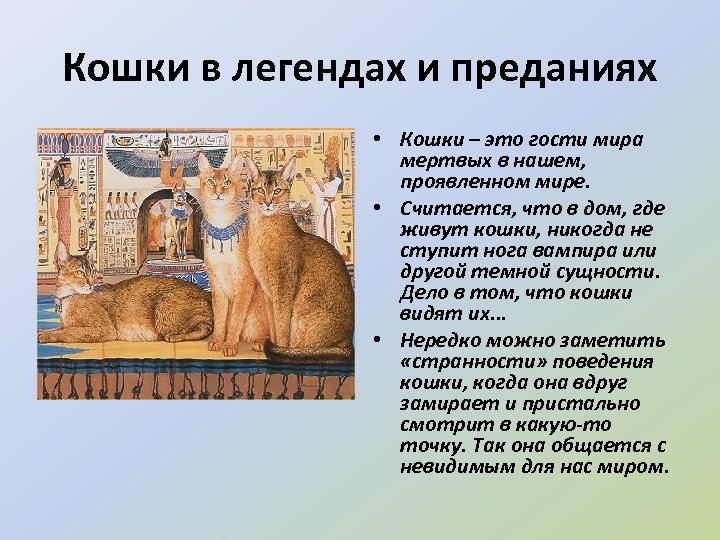 Кошки в легендах и преданиях

• Кошки – это гости мира мертвых в нашем, проявленном мире.

• Считается, что в дом, где живут кошки, никогда не ступит нога вампира или другой темной сущности. Дело в том, что кошки видят их…

• Нередко можно заметить «странности» поведения кошки, когда она вдруг замирает и пристально смотрит в какую-то точку. Так она общается с невидимым для нас миром.